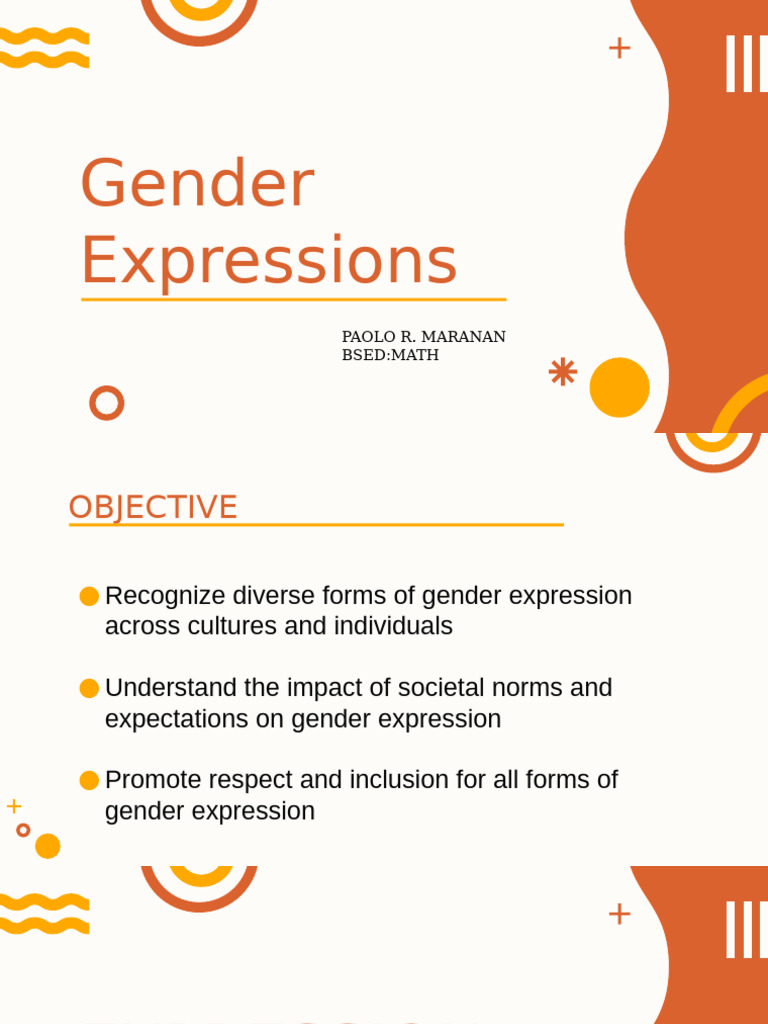 Gender Expressions

PAOLO R. MARANAN
BSED:MATH

OBJECTIVE

Recognize diverse forms of gender expression across cultures and individuals

Understand the impact of societal norms and expectations on gender expression

Promote respect and inclusion for all forms of gender expression